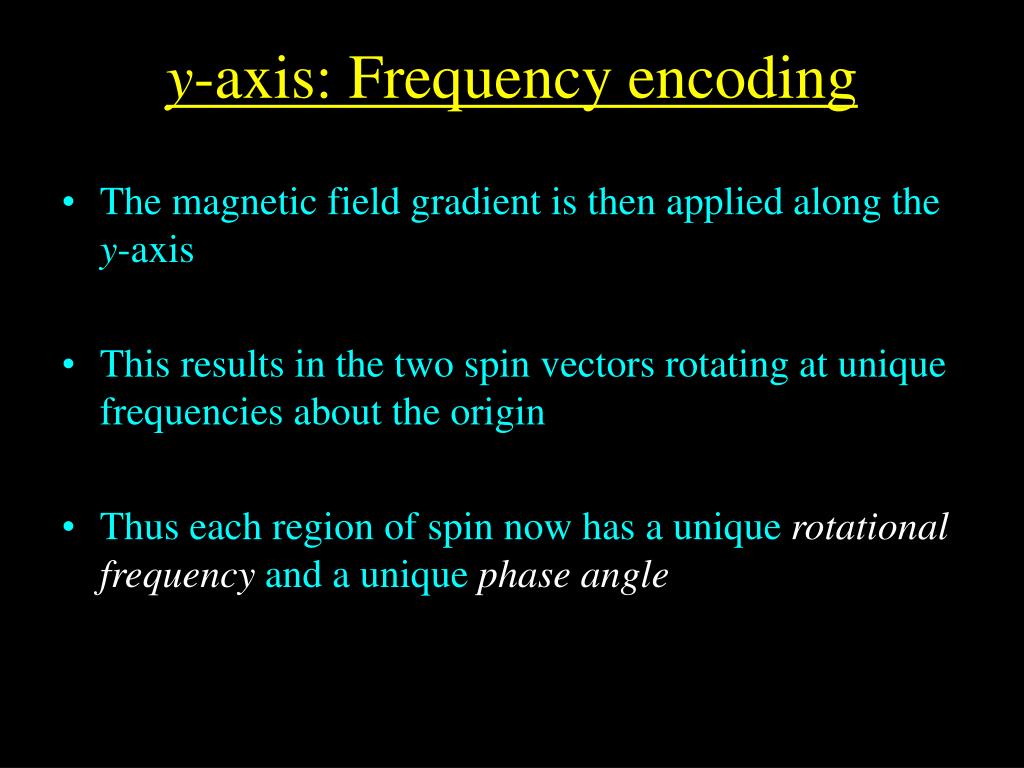 y-axis: Frequency encoding

• The magnetic field gradient is then applied along the y-axis

• This results in the two spin vectors rotating at unique frequencies about the origin

• Thus each region of spin now has a unique rotational frequency and a unique phase angle